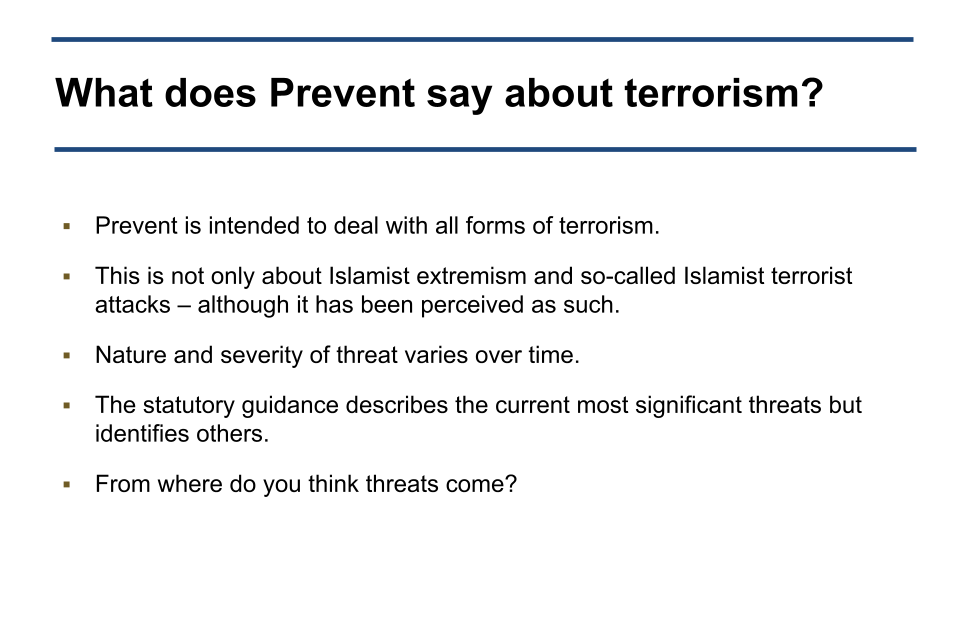 What does Prevent say about terrorism?

▪ Prevent is intended to deal with all forms of terrorism.

▪ This is not only about Islamist extremism and so-called Islamist terrorist attacks – although it has been perceived as such.

▪ Nature and severity of threat varies over time.

▪ The statutory guidance describes the current most significant threats but identifies others.

▪ From where do you think threats come?